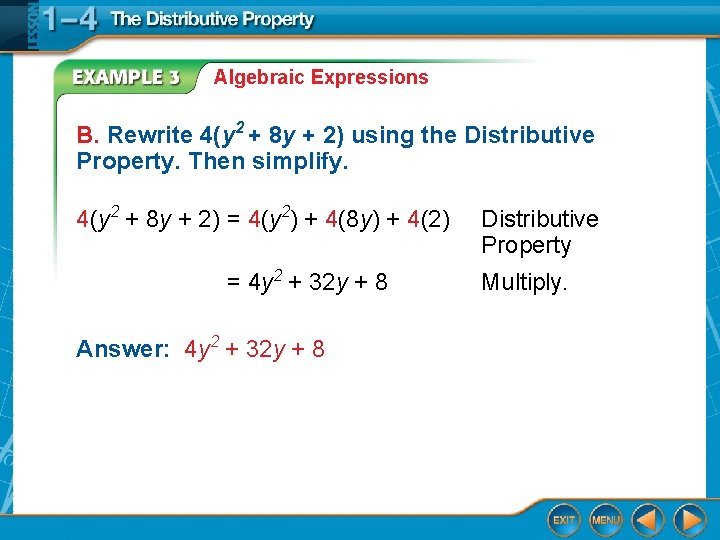 LESSON 1–4 The Distributive Property

EXAMPLE 3 Algebraic Expressions

B. Rewrite $4(y^2 + 8y + 2)$ using the Distributive Property. Then simplify.

$4(y^2 + 8y + 2) = 4(y^2) + 4(8y) + 4(2)$ Distributive Property

$= 4y^2 + 32y + 8$ Multiply.

Answer: $4y^2 + 32y + 8$

EXIT MENU